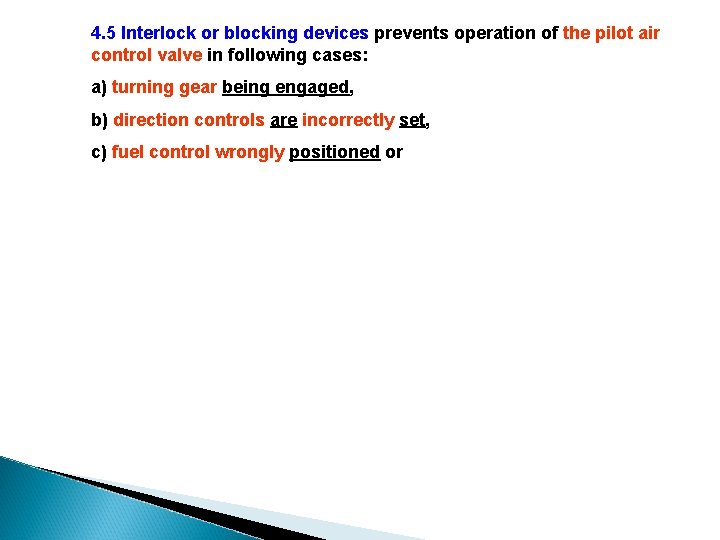 4.5 Interlock or blocking devices prevents operation of the pilot air control valve in following cases:

a) turning gear being engaged,

b) direction controls are incorrectly set,

c) fuel control wrongly positioned or